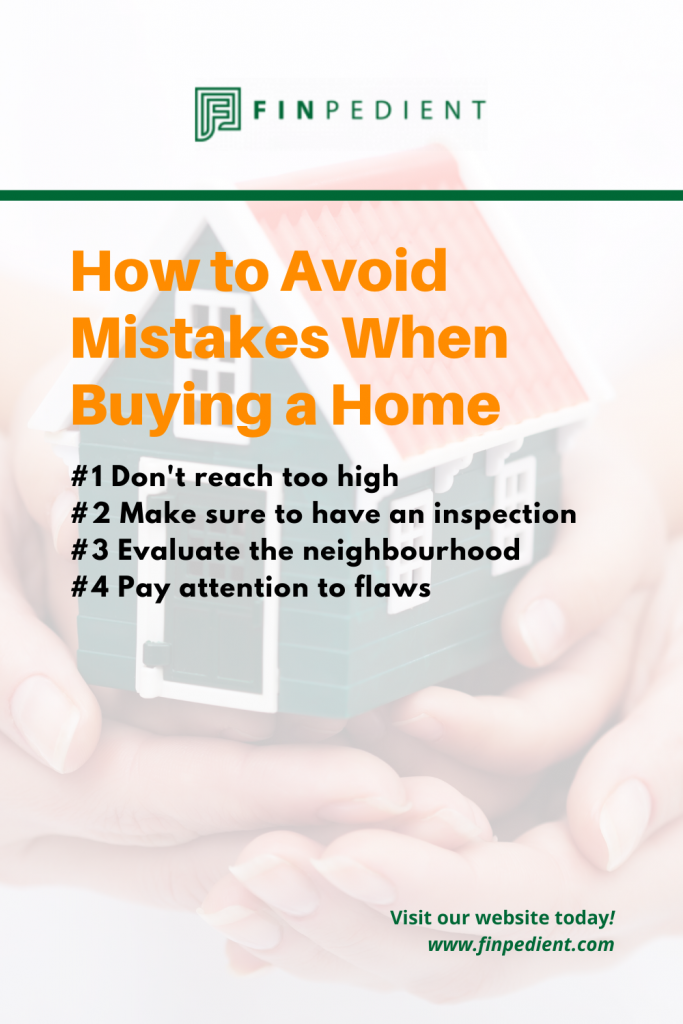 FINPEDIENT

How to Avoid Mistakes When Buying a Home

#1 Don't reach too high
#2 Make sure to have an inspection
#3 Evaluate the neighbourhood
#4 Pay attention to flaws

Visit our website today!
www.finpedient.com